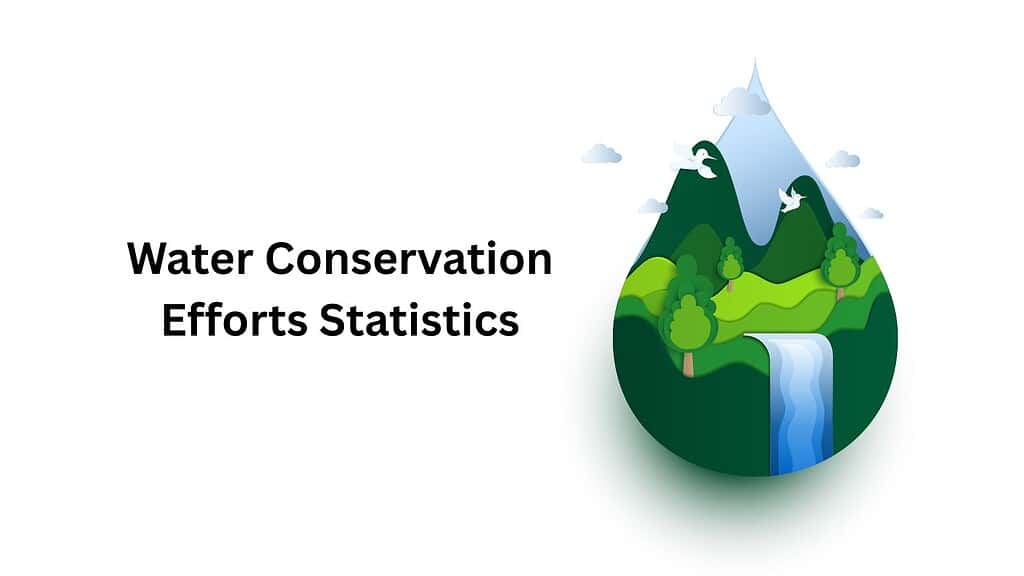 Water Conservation Efforts Statistics